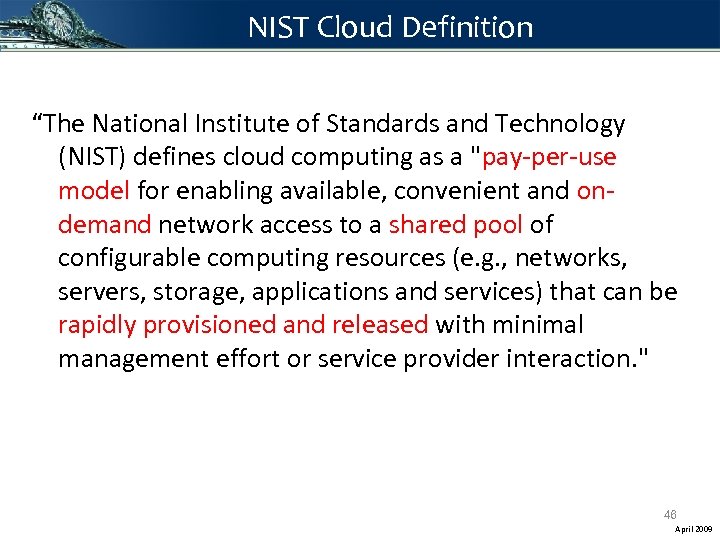 NIST Cloud Definition

“The National Institute of Standards and Technology (NIST) defines cloud computing as a "pay-per-use model for enabling available, convenient and on-demand network access to a shared pool of configurable computing resources (e.g., networks, servers, storage, applications and services) that can be rapidly provisioned and released with minimal management effort or service provider interaction."

46

April 2009